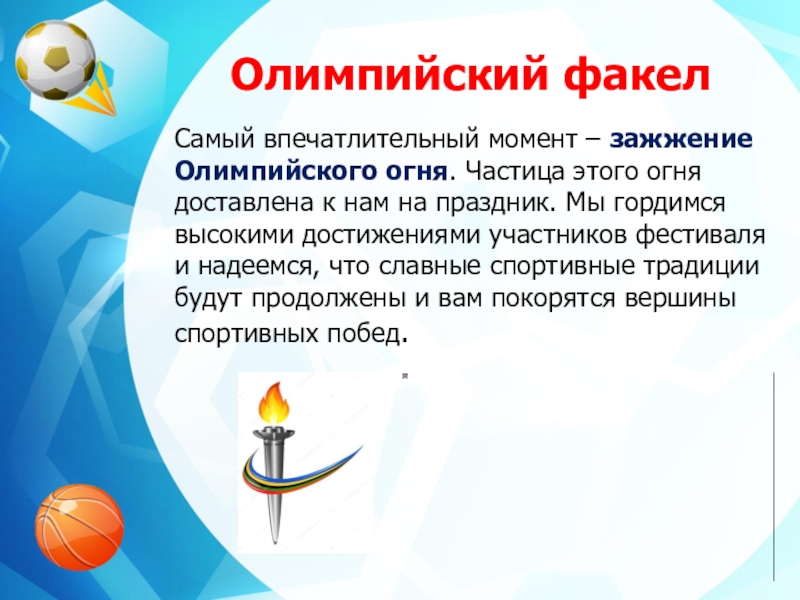 Олимпийский факел

Самый впечатлительный момент – зажжение Олимпийского огня. Частица этого огня доставлена к нам на праздник. Мы гордимся высокими достижениями участников фестиваля и надеемся, что славные спортивные традиции будут продолжены и вам покорятся вершины спортивных побед.